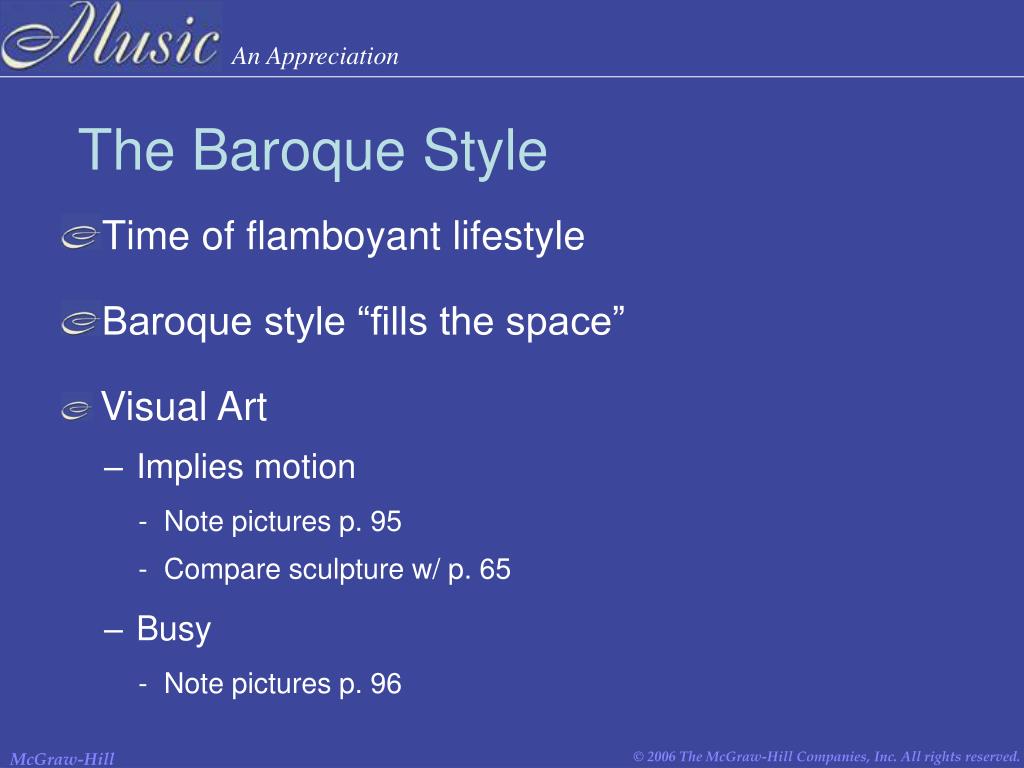 Music An Appreciation

The Baroque Style

Time of flamboyant lifestyle

Baroque style “fills the space”

Visual Art

– Implies motion

- Note pictures p. 95

- Compare sculpture w/ p. 65

– Busy

- Note pictures p. 96

McGraw-Hill

© 2006 The McGraw-Hill Companies, Inc. All rights reserved.